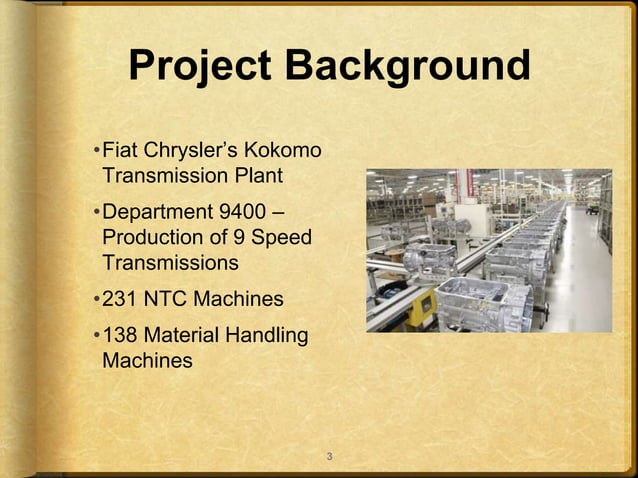 Project Background

•Fiat Chrysler's Kokomo Transmission Plant

•Department 9400 – Production of 9 Speed Transmissions

•231 NTC Machines

•138 Material Handling Machines

3